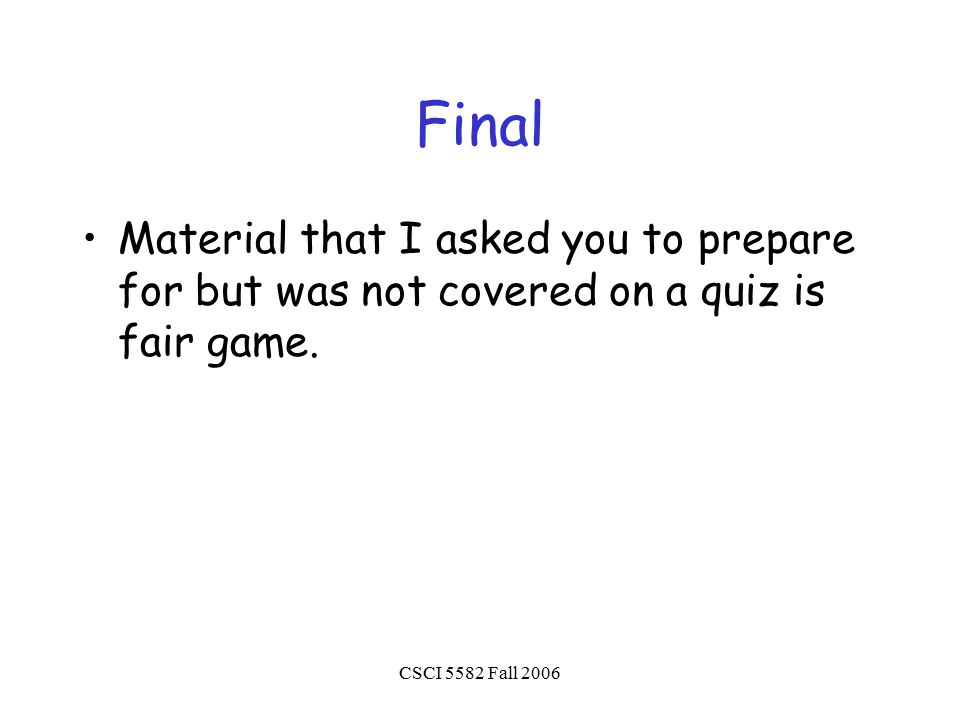 Final

• Material that I asked you to prepare for but was not covered on a quiz is fair game.

CSCI 5582 Fall 2006